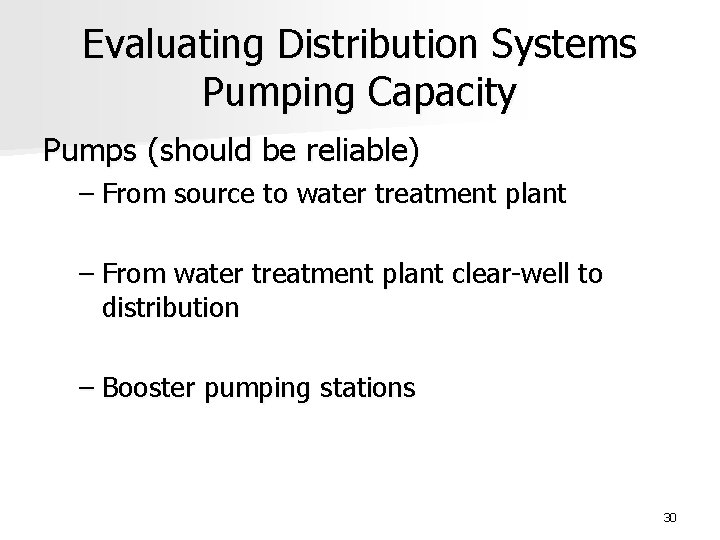 Evaluating Distribution Systems
Pumping Capacity

Pumps (should be reliable)

– From source to water treatment plant

– From water treatment plant clear-well to distribution

– Booster pumping stations

30